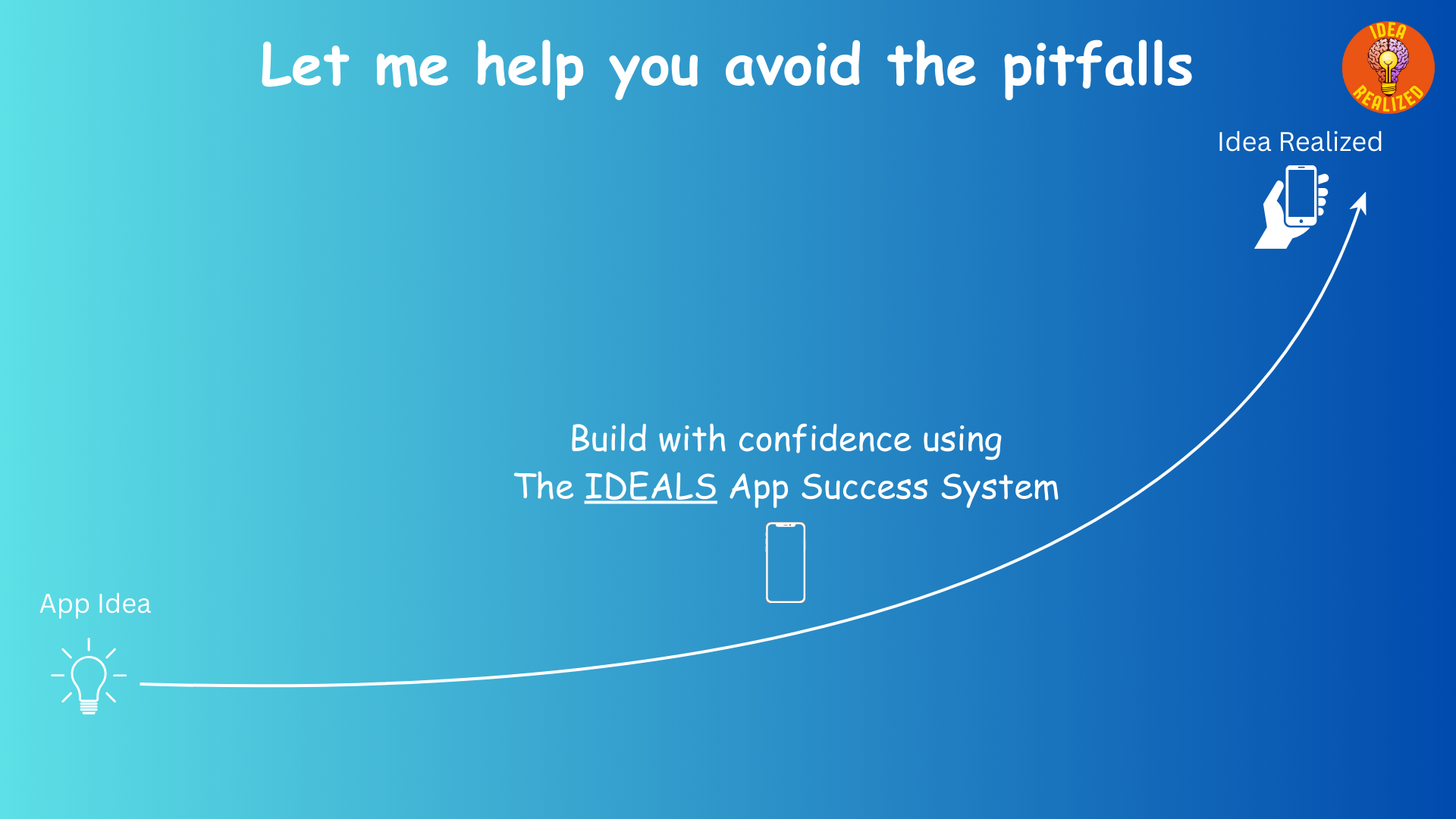 Let me help you avoid the pitfalls

IDEA REALIZED

Idea Realized

Build with confidence using
The IDEALS App Success System

App Idea